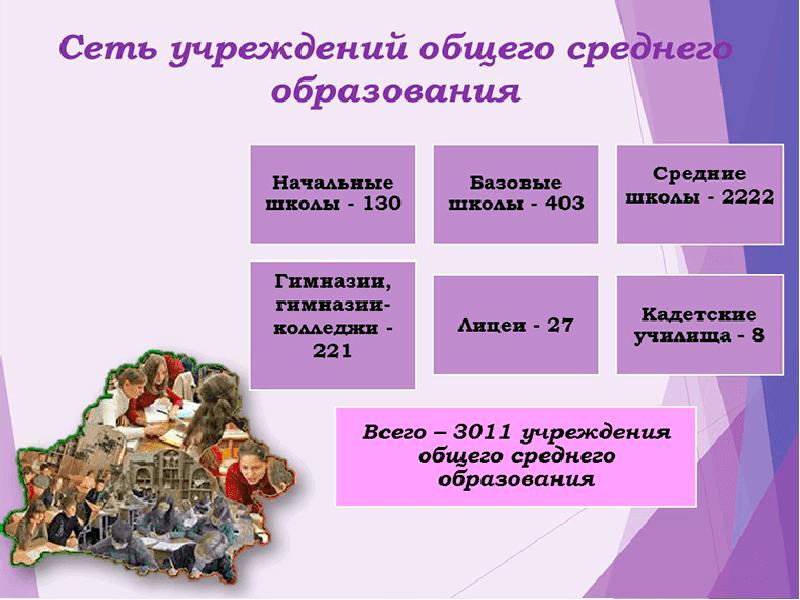 Сеть учреждений общего среднего образования

Начальные школы - 130

Базовые школы - 403

Средние школы - 2222

Гимназии, гимназии-колледжи - 221

Лицеи - 27

Кадетские училища - 8

Всего – 3011 учреждения общего среднего образования